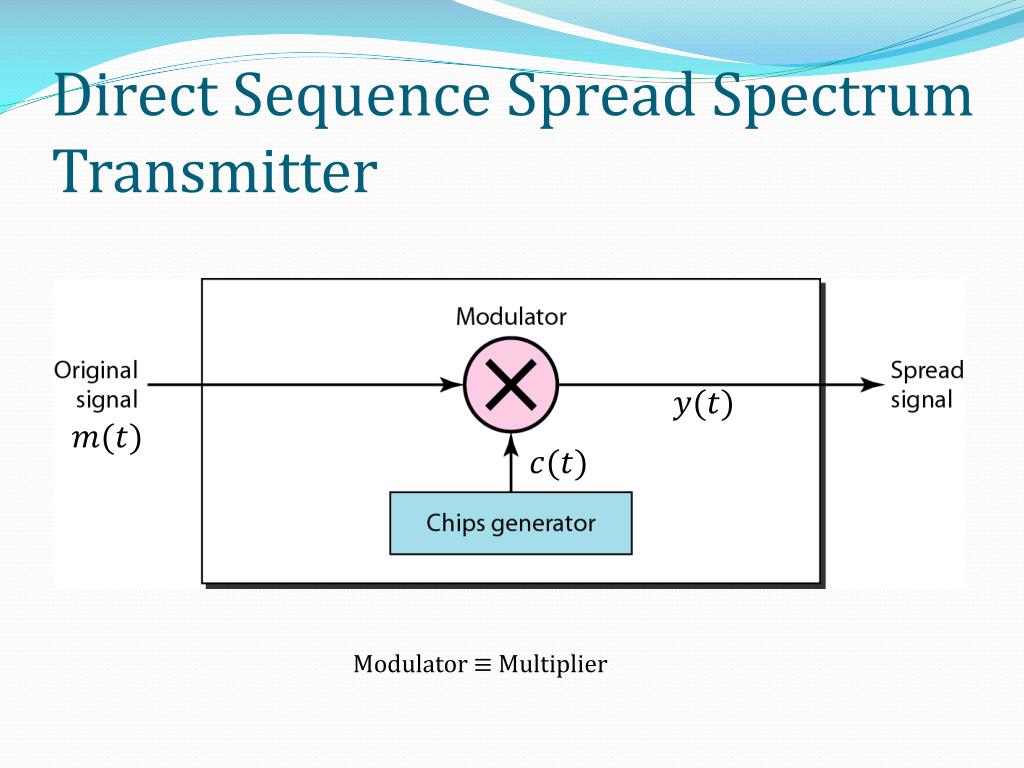 Direct Sequence Spread Spectrum Transmitter

Modulator

Original signal
$m(t)$

$y(t)$

Spread signal

$c(t)$

Chips generator

Modulator $\equiv$ Multiplier